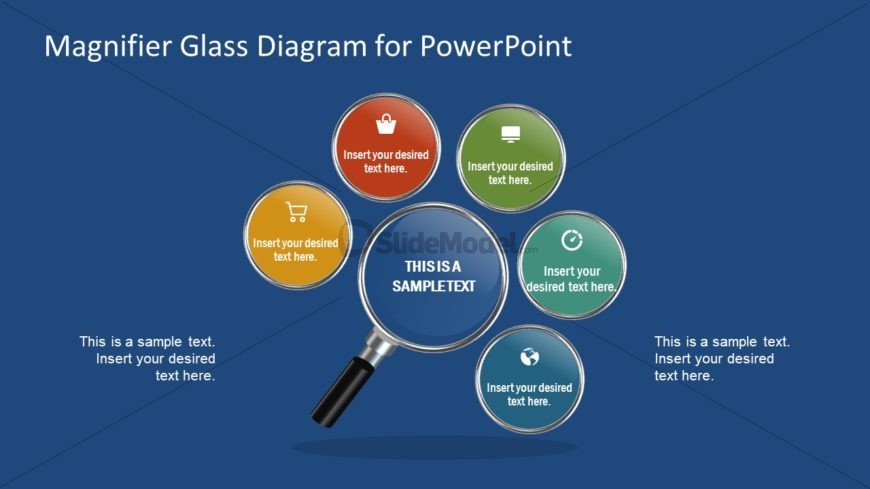 Magnifier Glass Diagram for PowerPoint

Insert your desired text here.

Insert your desired text here.

Insert your desired text here.

SlideModel.com

THIS IS A SAMPLE TEXT

Insert your desired text here.

Insert your desired text here.

This is a sample text. Insert your desired text here.

This is a sample text. Insert your desired text here.